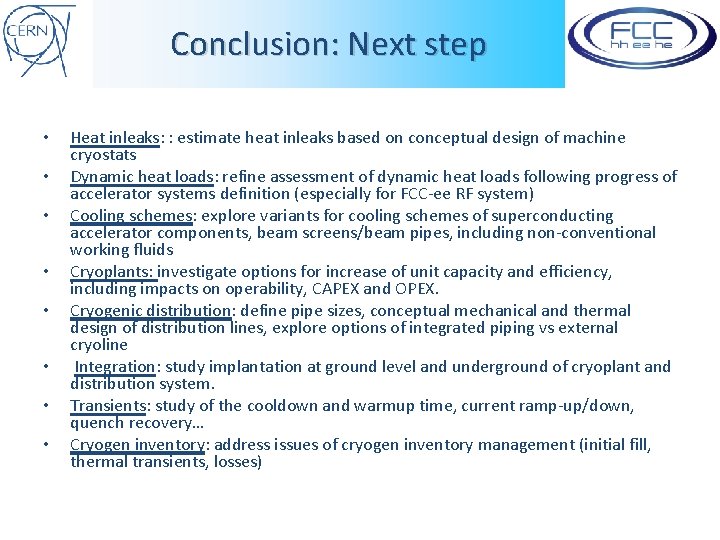 CERN

Conclusion: Next step

FCC
hh ee he

• Heat inleaks: : estimate heat inleaks based on conceptual design of machine cryostats
• Dynamic heat loads: refine assessment of dynamic heat loads following progress of accelerator systems definition (especially for FCC-ee RF system)
• Cooling schemes: explore variants for cooling schemes of superconducting accelerator components, beam screens/beam pipes, including non-conventional working fluids
• Cryoplants: investigate options for increase of unit capacity and efficiency, including impacts on operability, CAPEX and OPEX.
• Cryogenic distribution: define pipe sizes, conceptual mechanical and thermal design of distribution lines, explore options of integrated piping vs external cryoline
• Integration: study implantation at ground level and underground of cryoplant and distribution system.
• Transients: study of the cooldown and warmup time, current ramp-up/down, quench recovery…
• Cryogen inventory: address issues of cryogen inventory management (initial fill, thermal transients, losses)